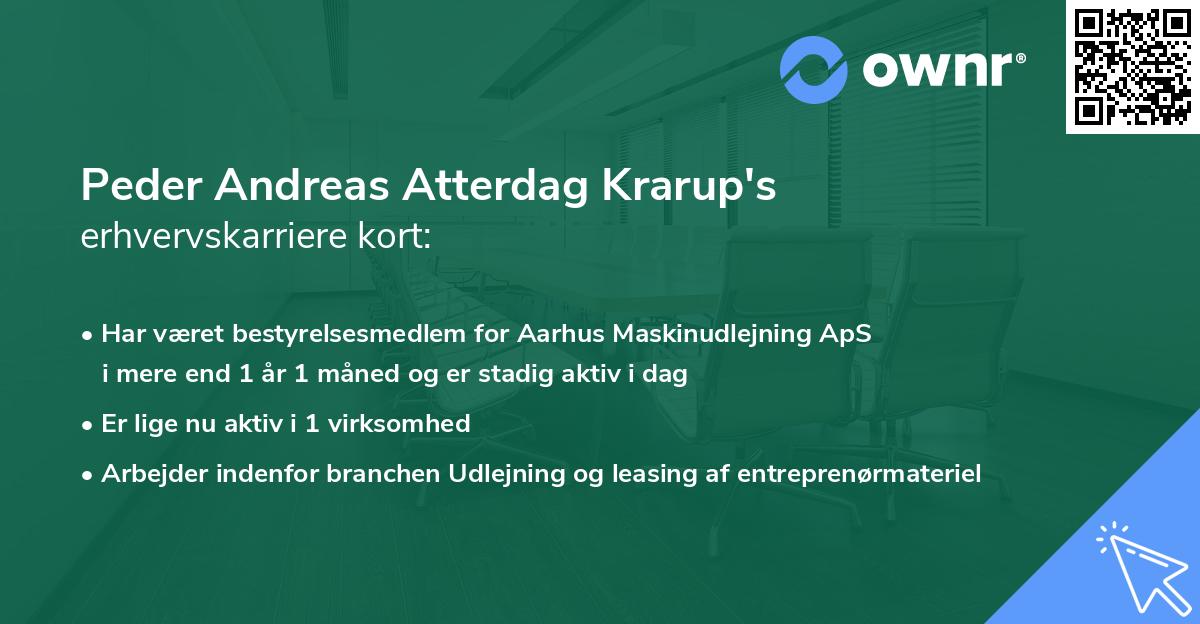 ownr®

Peder Andreas Atterdag Krarup's
erhvervskarriere kort:

• Har været bestyrelsesmedlem for Aarhus Maskinudlejning ApS i mere end 1 år 1 måned og er stadig aktiv i dag

• Er lige nu aktiv i 1 virksomhed

• Arbejder indenfor branchen Udlejning og leasing af entreprenørmateriel